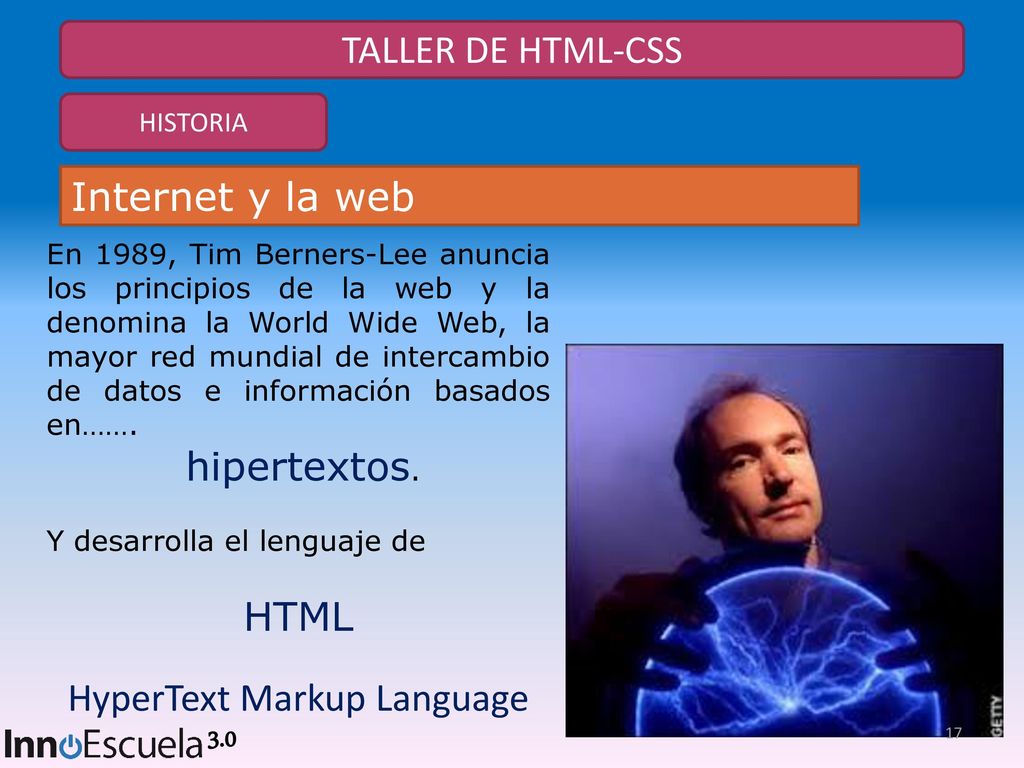 TALLER DE HTML-CSS

HISTORIA

Internet y la web

En 1989, Tim Berners-Lee anuncia los principios de la web y la denomina la World Wide Web, la mayor red mundial de intercambio de datos e información basados en…….

hipertextos.

Y desarrolla el lenguaje de

HTML

HyperText Markup Language

GETTY

17

InnoEscuela 3.0